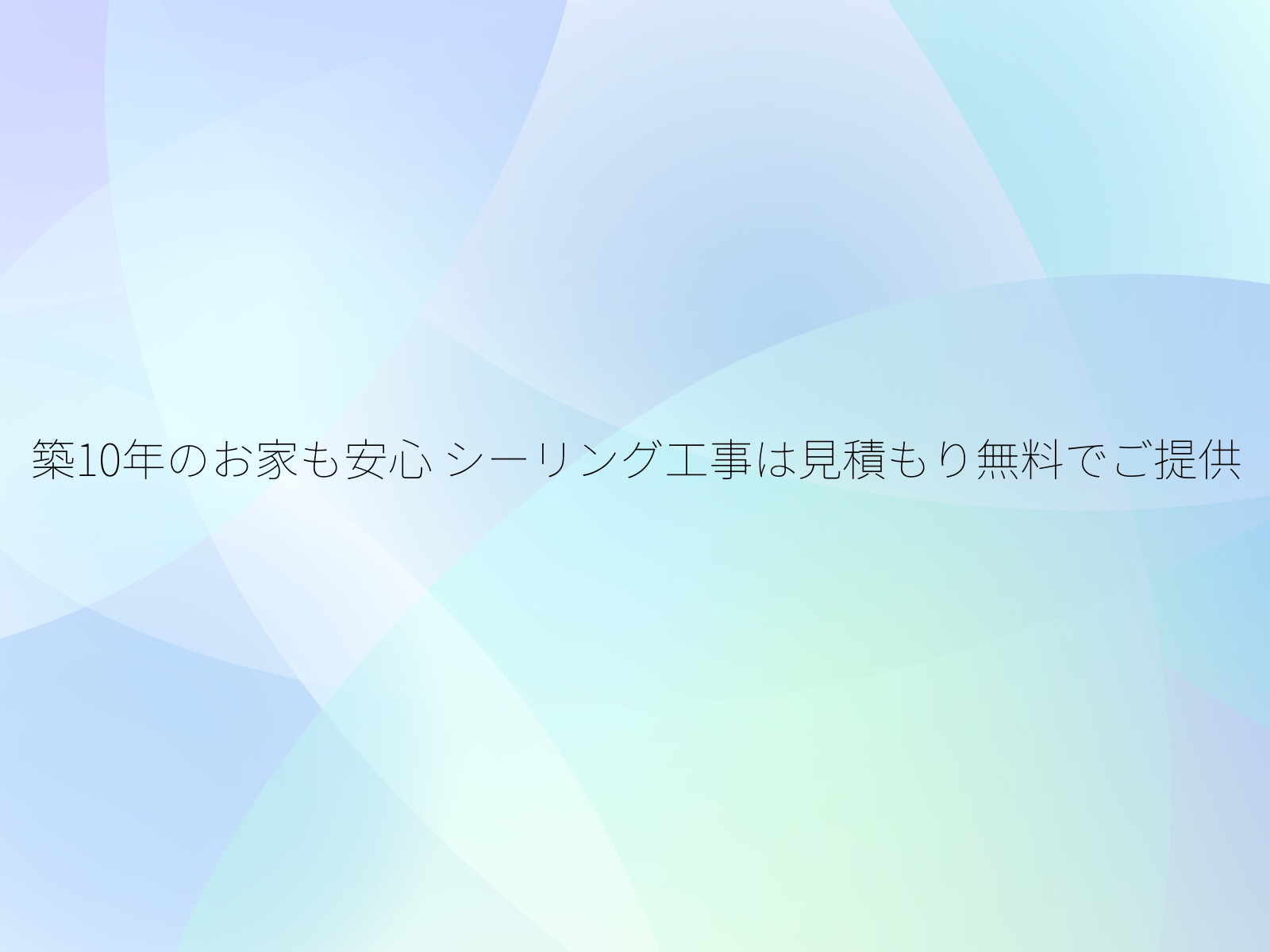 築10年のお家も安心 シーリング工事は見積もり無料でご提供